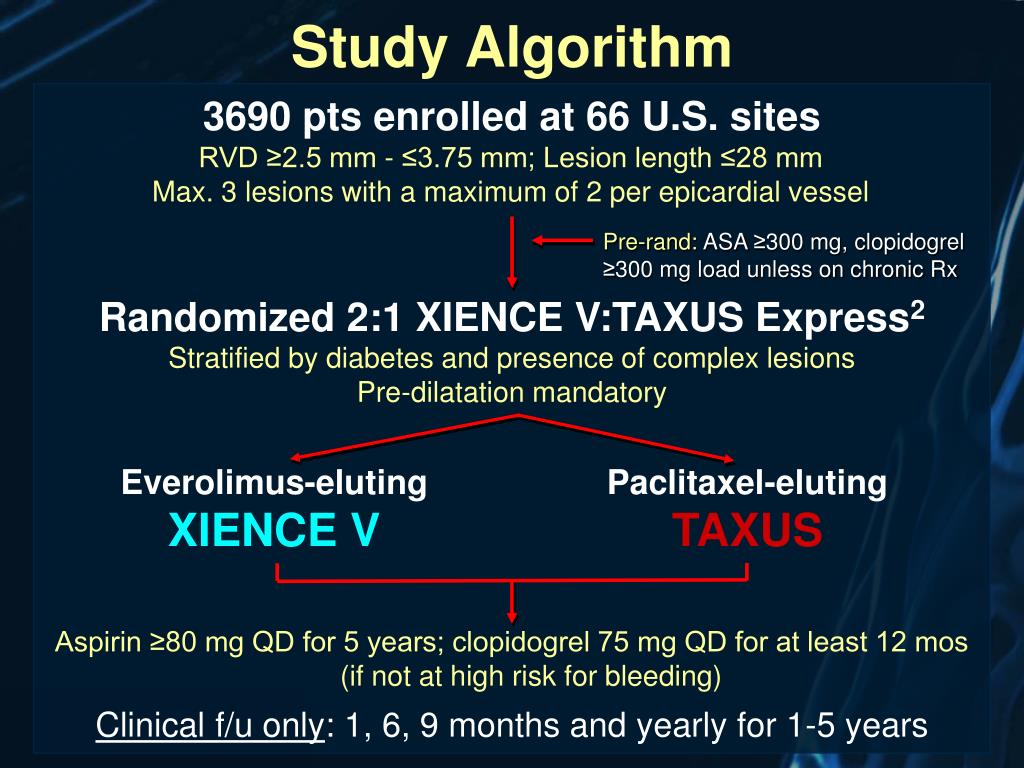 Study Algorithm

3690 pts enrolled at 66 U.S. sites
RVD ≥2.5 mm - ≤3.75 mm; Lesion length ≤28 mm
Max. 3 lesions with a maximum of 2 per epicardial vessel

Pre-rand: ASA ≥300 mg, clopidogrel ≥300 mg load unless on chronic Rx

Randomized 2:1 XIENCE V:TAXUS Express$^2$
Stratified by diabetes and presence of complex lesions
Pre-dilatation mandatory

Everolimus-eluting
XIENCE V

Paclitaxel-eluting
TAXUS

Aspirin ≥80 mg QD for 5 years; clopidogrel 75 mg QD for at least 12 mos (if not at high risk for bleeding)

Clinical f/u only: 1, 6, 9 months and yearly for 1-5 years